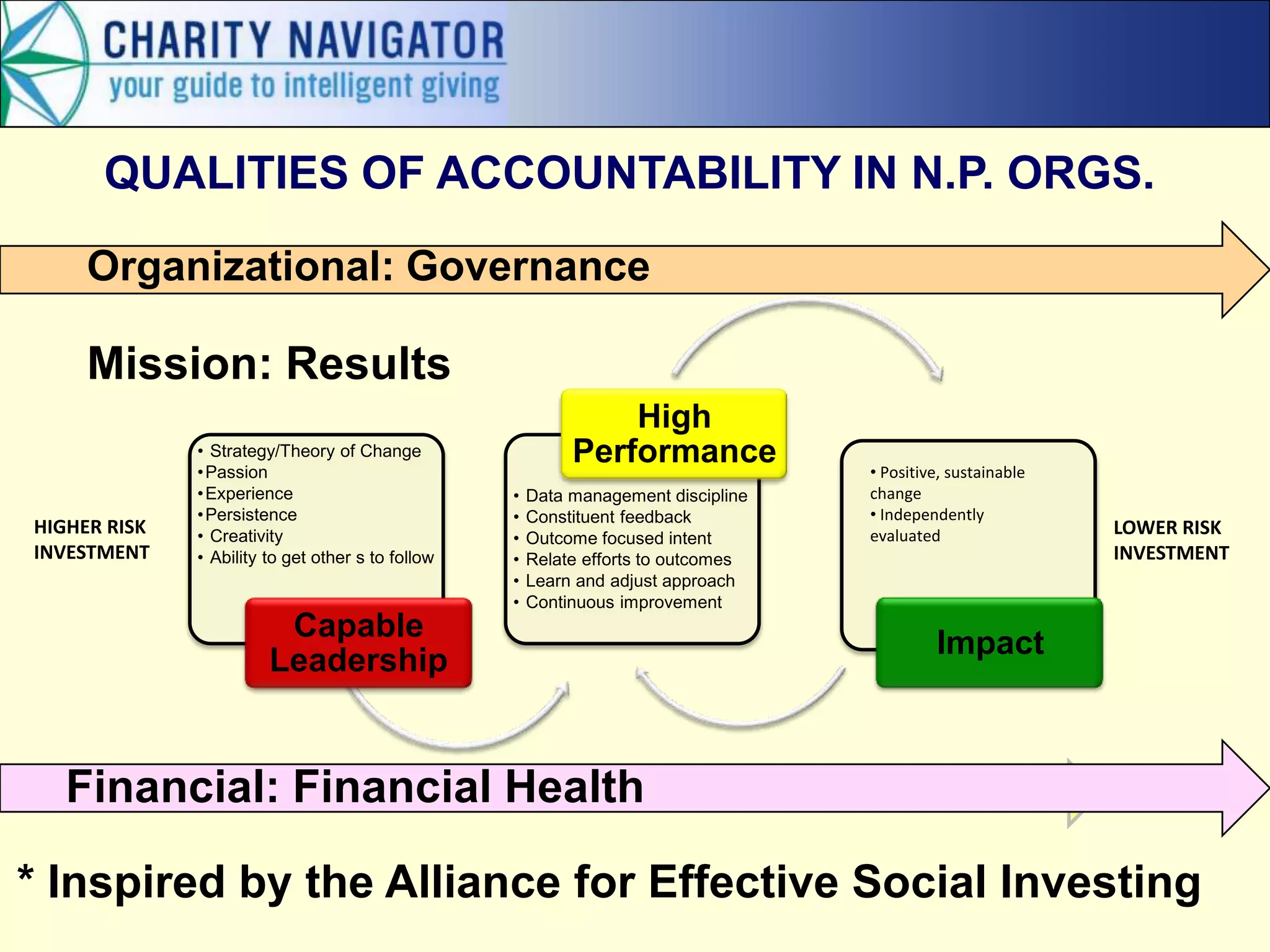 CHARITY NAVIGATOR
your guide to intelligent giving

QUALITIES OF ACCOUNTABILITY IN N.P. ORGS.

Organizational: Governance

Mission: Results

HIGHER RISK INVESTMENT

• Strategy/Theory of Change
•Passion
•Experience
•Persistence
• Creativity
• Ability to get other s to follow

Capable Leadership

High Performance

• Data management discipline
• Constituent feedback
• Outcome focused intent
• Relate efforts to outcomes
• Learn and adjust approach
• Continuous improvement

• Positive, sustainable change
• Independently evaluated

Impact

LOWER RISK INVESTMENT

Financial: Financial Health

* Inspired by the Alliance for Effective Social Investing